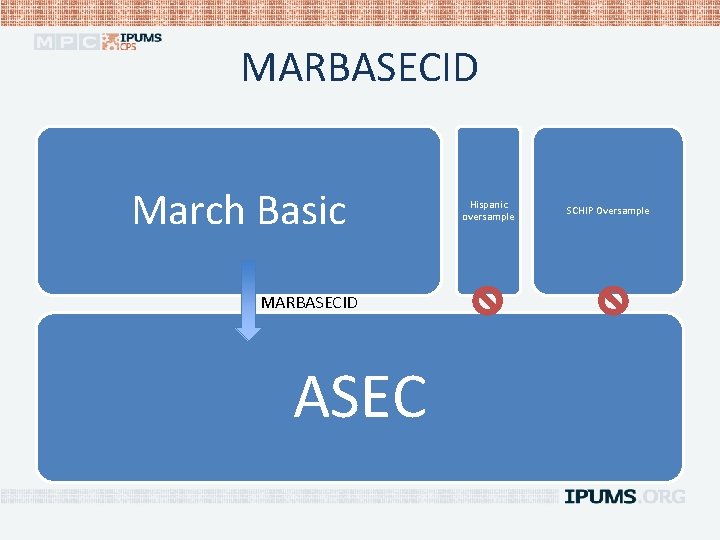 MPC IPUMS CPS

MARBASECID

March Basic

Hispanic oversample

SCHIP Oversample

MARBASECID

ASEC

IPUMS.ORG